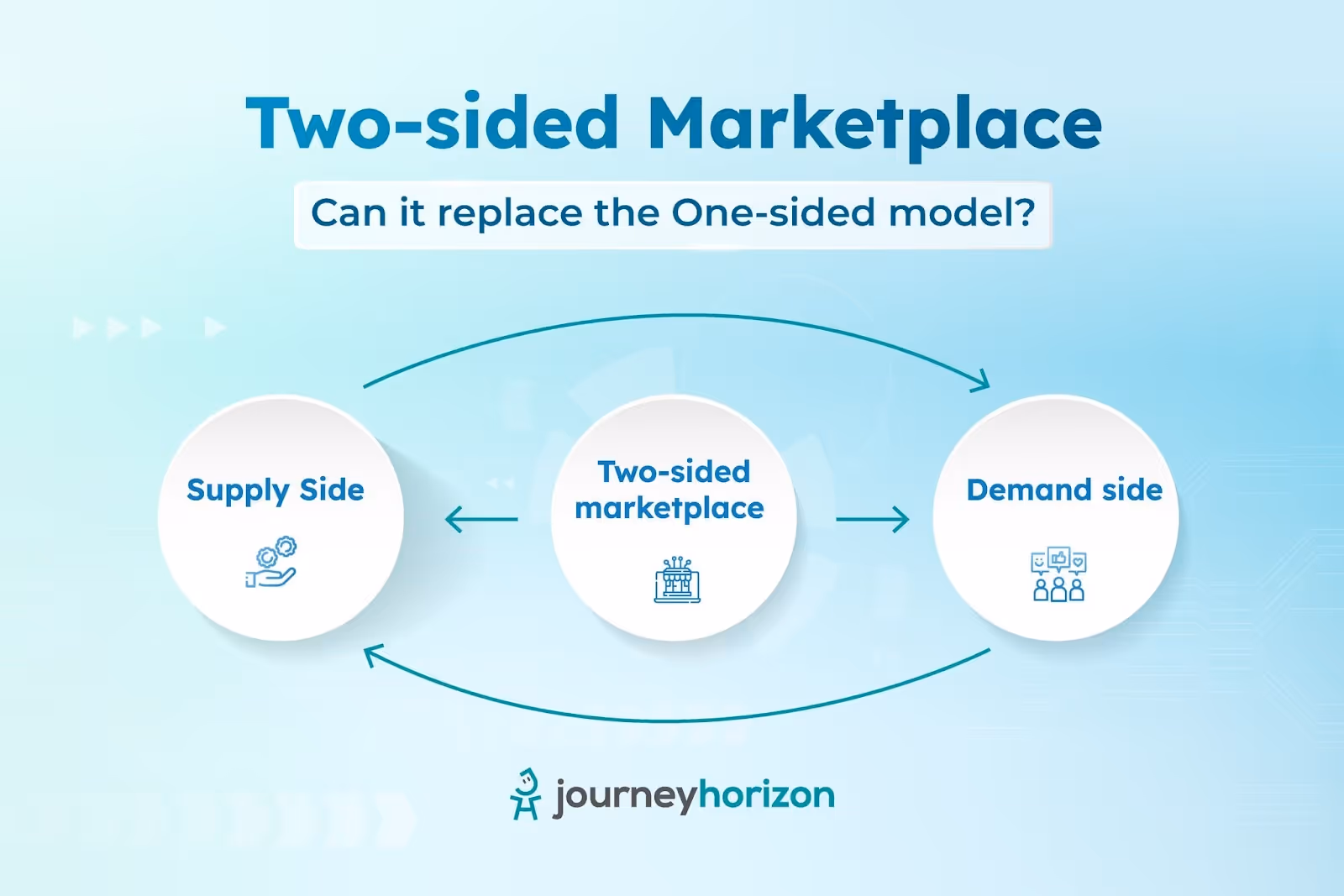 Two-sided Marketplace

Can it replace the One-sided model?

Supply Side

Two-sided marketplace

Demand side

journeyhorizon